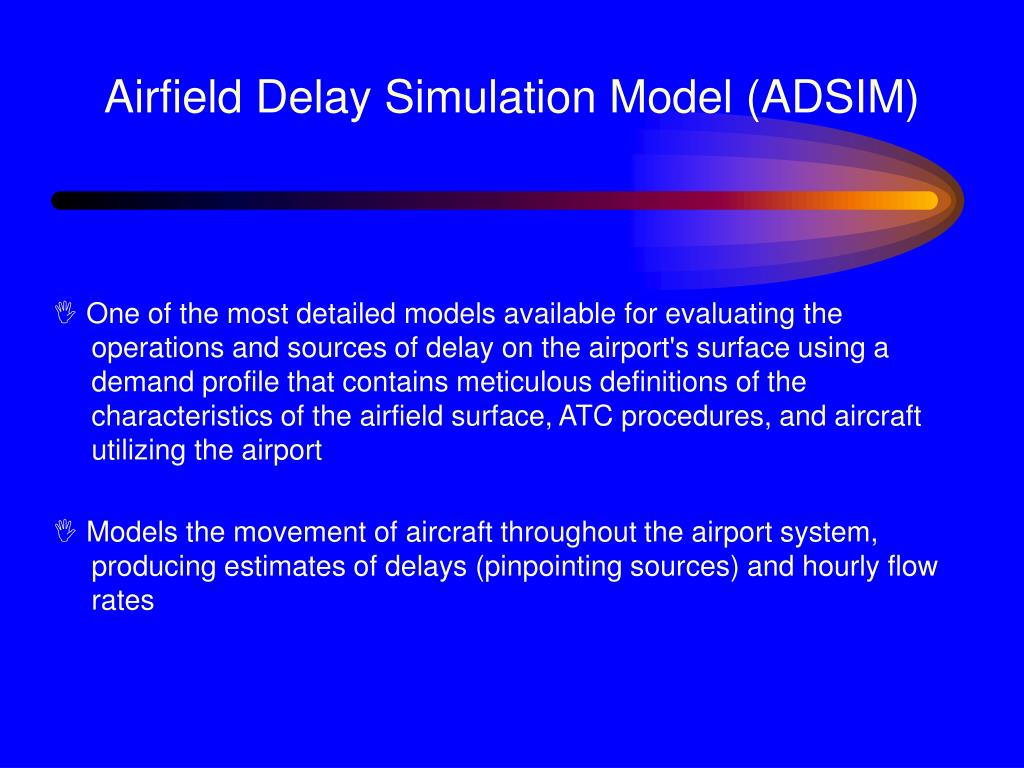 Airfield Delay Simulation Model (ADSIM)

One of the most detailed models available for evaluating the operations and sources of delay on the airport's surface using a demand profile that contains meticulous definitions of the characteristics of the airfield surface, ATC procedures, and aircraft utilizing the airport

Models the movement of aircraft throughout the airport system, producing estimates of delays (pinpointing sources) and hourly flow rates